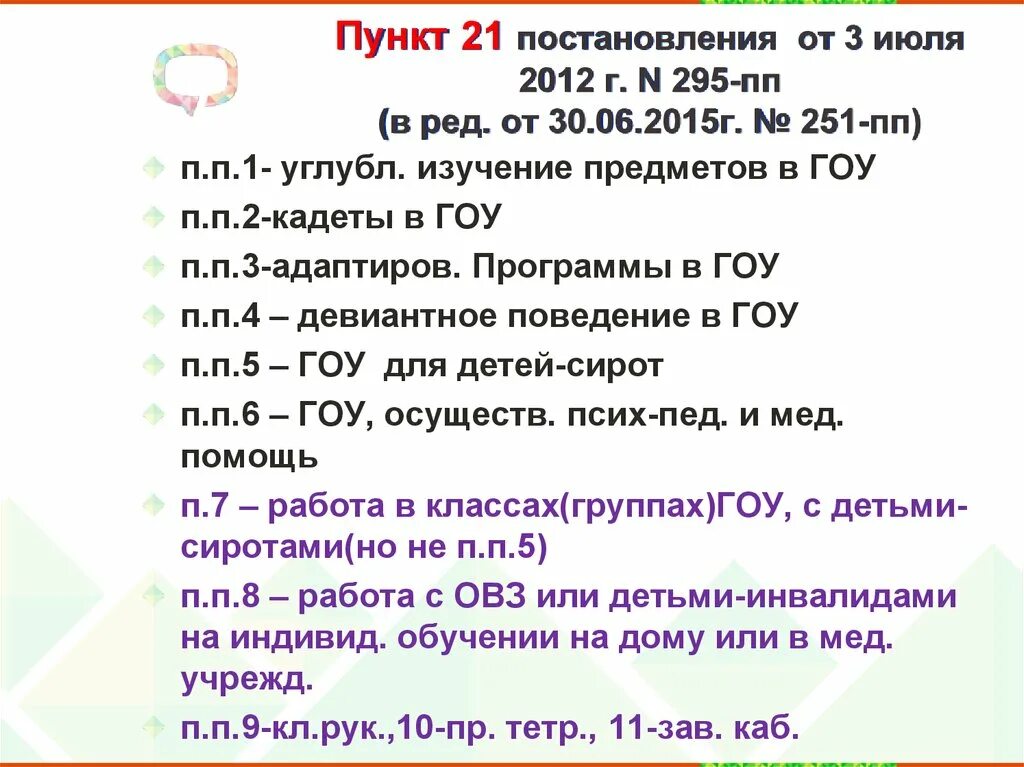 Пункт 21 постановления от 3 июля 2012 г. N 295-пп (в ред. от 30.06.2015г. № 251-пп)

п.п.1- углубл. изучение предметов в ГОУ

п.п.2-кадеты в ГОУ

п.п.3-адаптиров. Программы в ГОУ

п.п.4 – девиантное поведение в ГОУ

п.п.5 – ГОУ для детей-сирот

п.п.6 – ГОУ, осуществ. псих-пед. и мед. помощь

п.7 – работа в классах(группах)ГОУ, с детьми-сиротами(но не п.п.5)

п.п.8 – работа с ОВЗ или детьми-инвалидами на индивид. обучении на дому или в мед. учрежд.

п.п.9-кл.рук.,10-пр. тетр., 11-зав. каб.